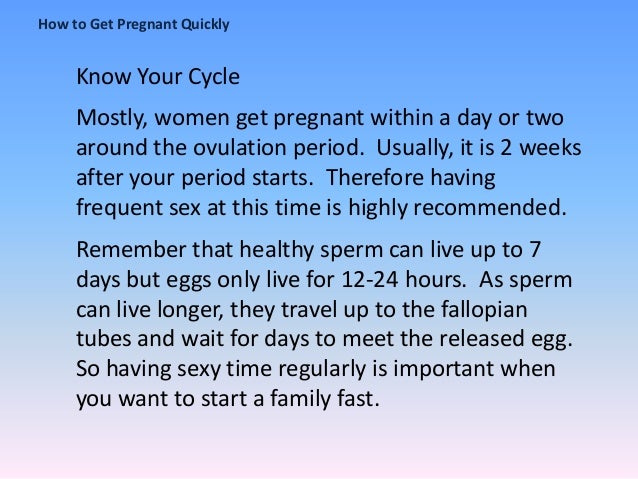 How to Get Pregnant Quickly

Know Your Cycle

Mostly, women get pregnant within a day or two around the ovulation period. Usually, it is 2 weeks after your period starts. Therefore having frequent sex at this time is highly recommended.

Remember that healthy sperm can live up to 7 days but eggs only live for 12-24 hours. As sperm can live longer, they travel up to the fallopian tubes and wait for days to meet the released egg. So having sexy time regularly is important when you want to start a family fast.